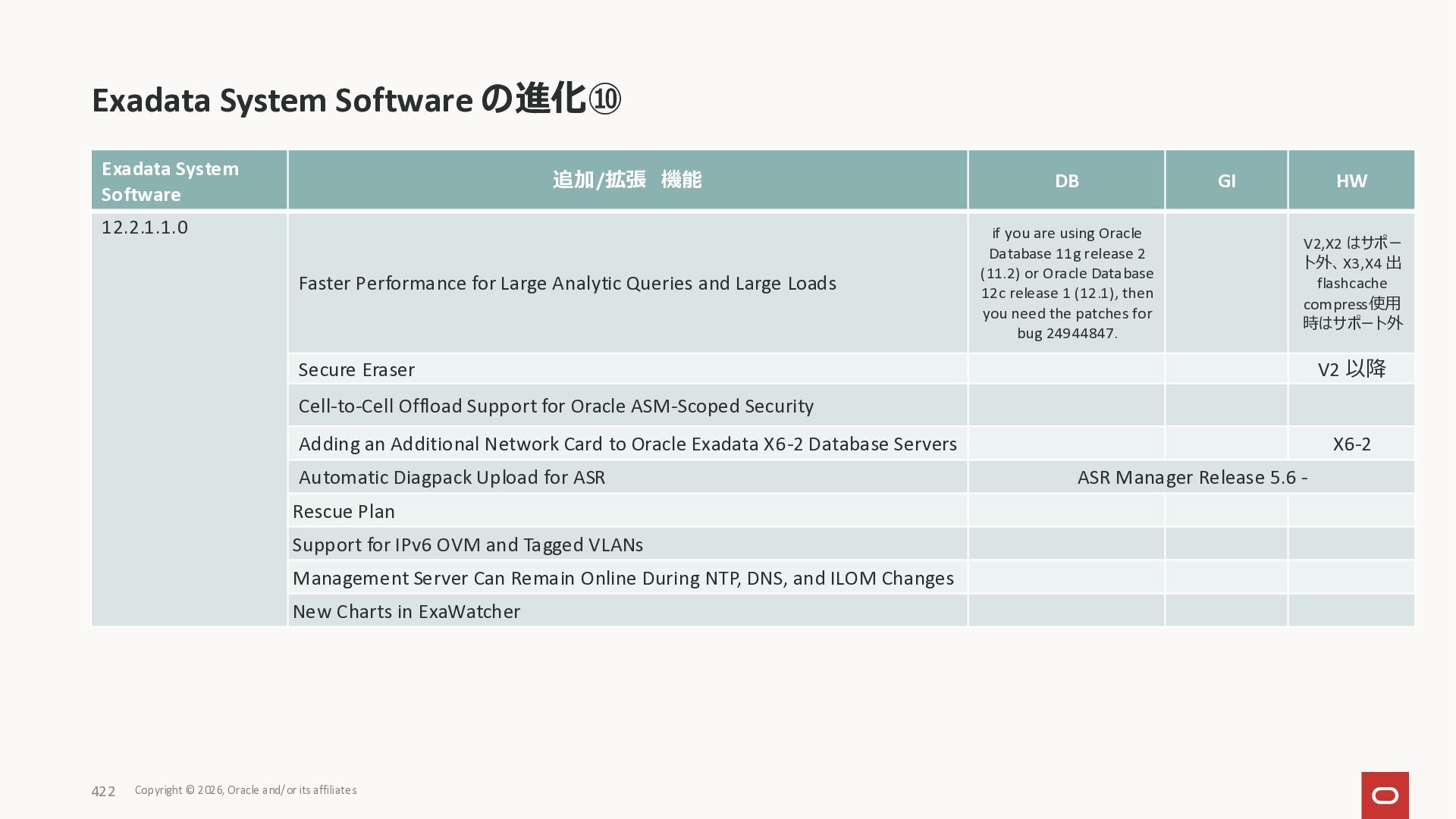 Exadata System Software の進化⑩

| Exadata System Software | 追加/拡張　機能 | DB | GI | HW |
|---|---|---|---|---|
| 12.2.1.1.0 | Faster Performance for Large Analytic Queries and Large Loads | if you are using Oracle Database 11g release 2 (11.2) or Oracle Database 12c release 1 (12.1), then you need the patches for bug 24944847. | | V2,X2 はサポート外、X3,X4 出 flashcache compress使用時はサポート外 |
| | Secure Eraser | | | V2 以降 |
| | Cell-to-Cell Offload Support for Oracle ASM-Scoped Security | | | |
| | Adding an Additional Network Card to Oracle Exadata X6-2 Database Servers | | | X6-2 |
| | Automatic Diagpack Upload for ASR | ASR Manager Release 5.6 - | | |
| | Rescue Plan | | | |
| | Support for IPv6 OVM and Tagged VLANs | | | |
| | Management Server Can Remain Online During NTP, DNS, and ILOM Changes | | | |
| | New Charts in ExaWatcher | | | |

422 Copyright © 2026, Oracle and/or its affiliates